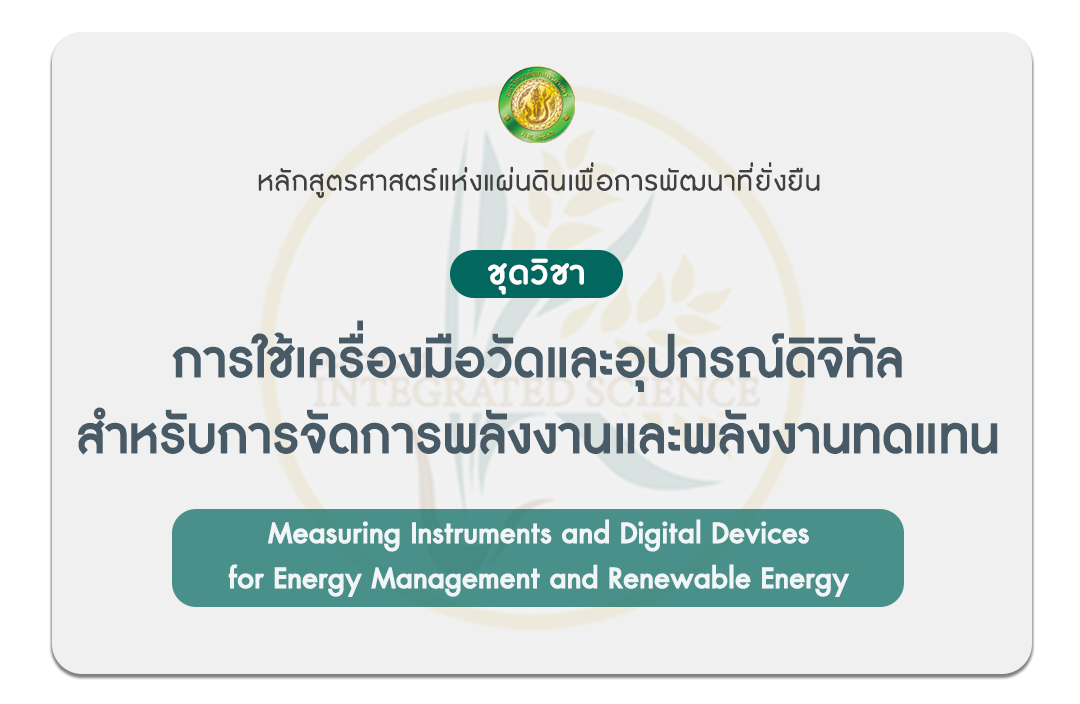 หลักสูตรศาสตร์แห่งแผ่นดินเพื่อการพัฒนาที่ยั่งยืน

ชุดวิชา

การใช้เครื่องมือวัดและอุปกรณ์ดิจิทัล
สำหรับการจัดการพลังงานและพลังงานทดแทน

INTEGRATED SCIENCE

Measuring Instruments and Digital Devices
for Energy Management and Renewable Energy